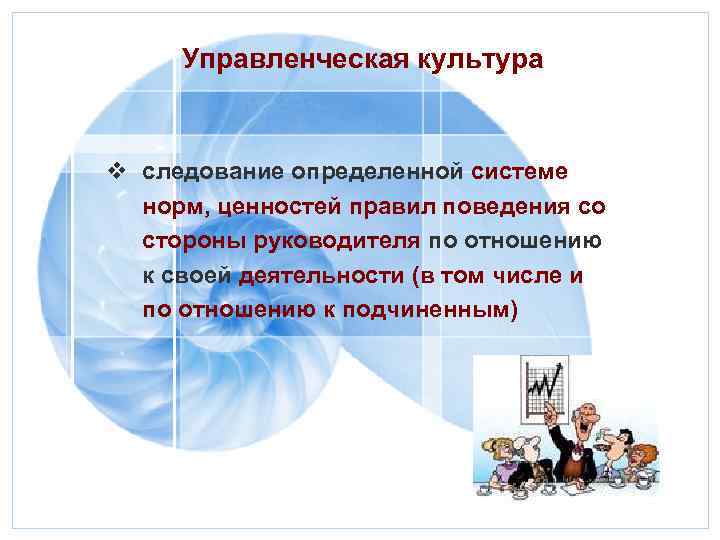 Управленческая культура

❖ следование определенной системе норм, ценностей правил поведения со стороны руководителя по отношению к своей деятельности (в том числе и по отношению к подчиненным)